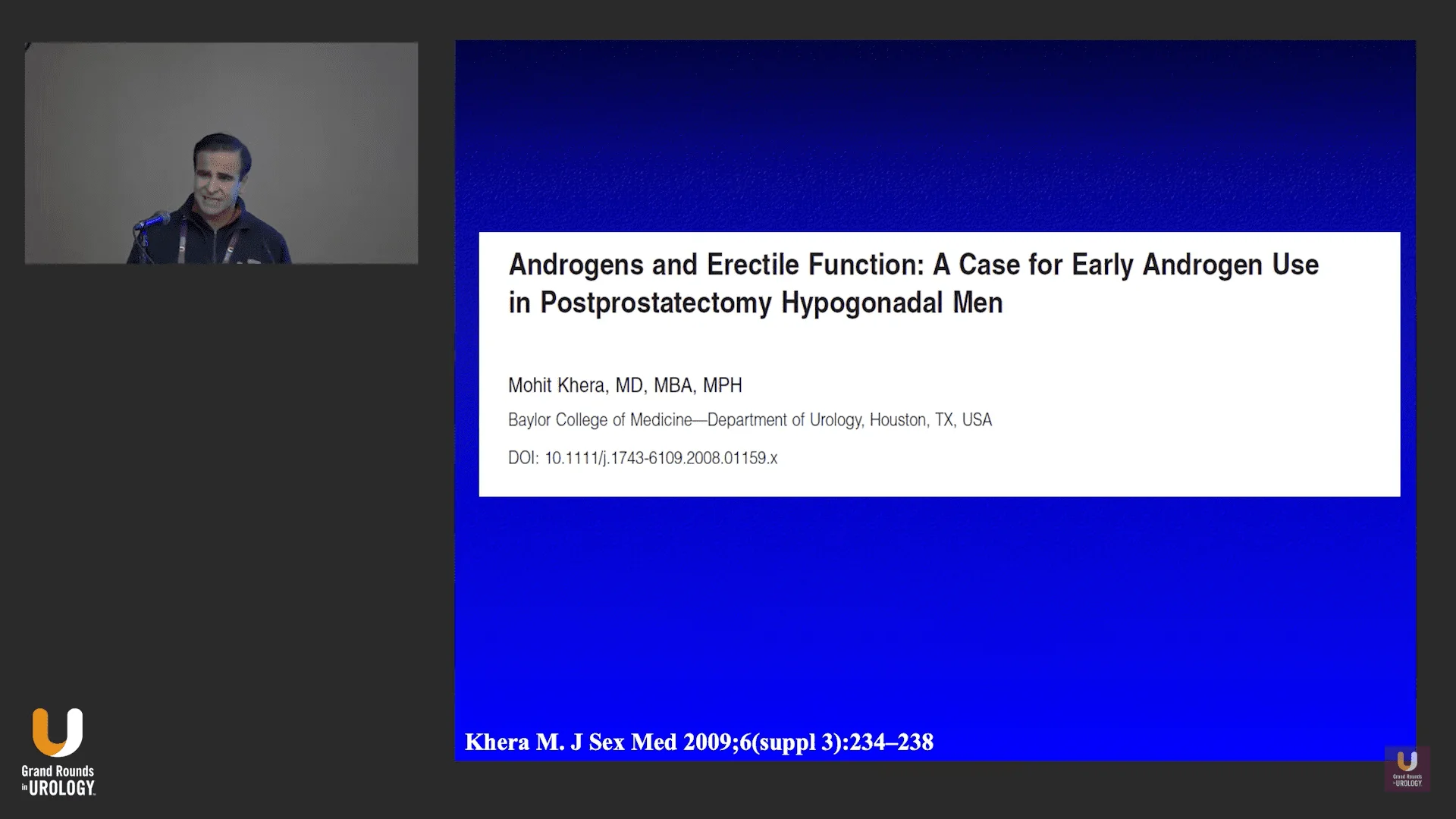 Androgens and Erectile Function: A Case for Early Androgen Use in Postprostatectomy Hypogonadal Men

Mohit Khera, MD, MBA, MPH

Baylor College of Medicine—Department of Urology, Houston, TX, USA

DOI: 10.1111/j.1743-6109.2008.01159.x

Khera M. J Sex Med 2009;6(suppl 3):234–238

Grand Rounds in UROLOGY

Grand Rounds in UROLOGY